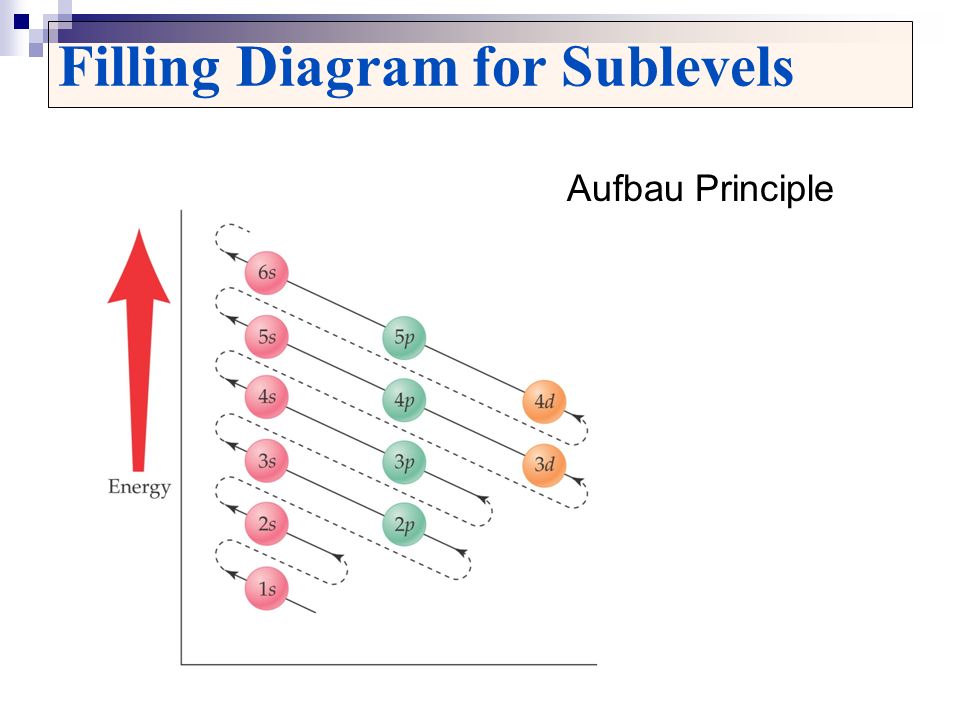 Filling Diagram for Sublevels

Aufbau Principle

Energy

6s
5s
5p
4s
4p
4d
3s
3p
3d
2s
2p
1s